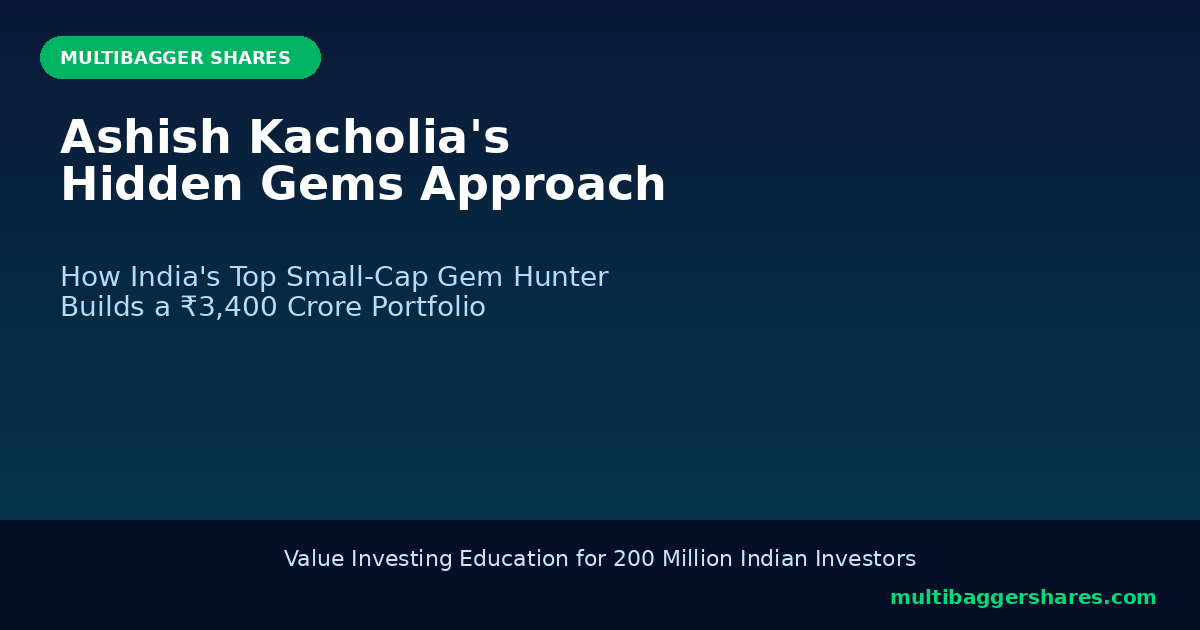 MULTIBAGGER SHARES

Ashish Kacholia's Hidden Gems Approach

How India's Top Small-Cap Gem Hunter Builds a ₹3,400 Crore Portfolio

Value Investing Education for 200 Million Indian Investors

multibaggershares.com